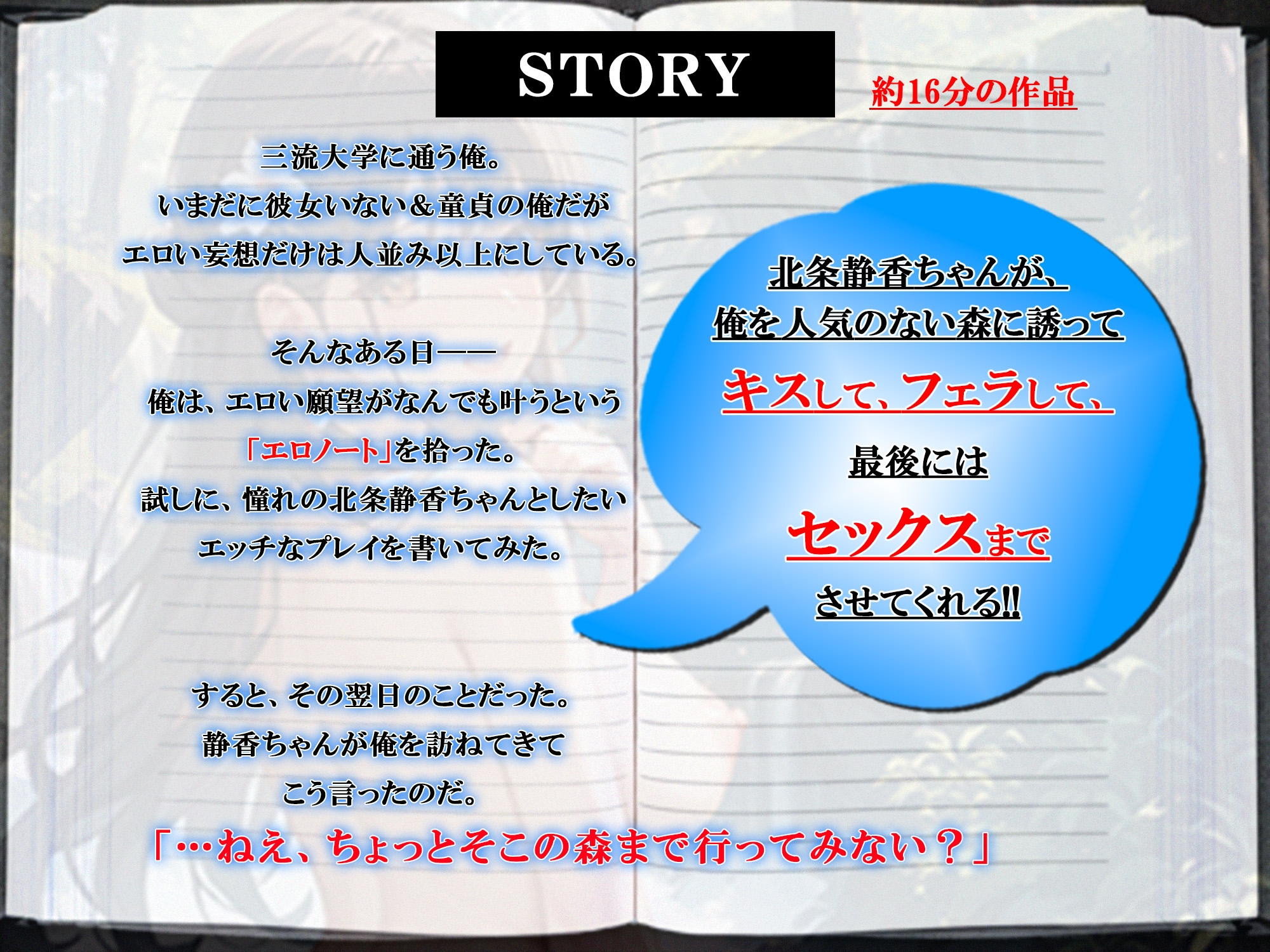 STORY

約16分の作品

三流大学に通う俺。
いまだに彼女いない＆童貞の俺だが
エロい妄想だけは人並み以上にしている。

そんなある日——
俺は、エロい願望がなんでも叶うという
「エロノート」を拾った。
試しに、憧れの北条静香ちゃんとしたい
エッチなプレイを書いてみた。

すると、その翌日のことだった。
静香ちゃんが俺を訪ねてきて
こう言ったのだ。
「…ねえ、ちょっとそこの森まで行ってみない？」

北条静香ちゃんが、
俺を人気のない森に誘って
キスして、フェラして、
最後には
セックスまで
させてくれる!!